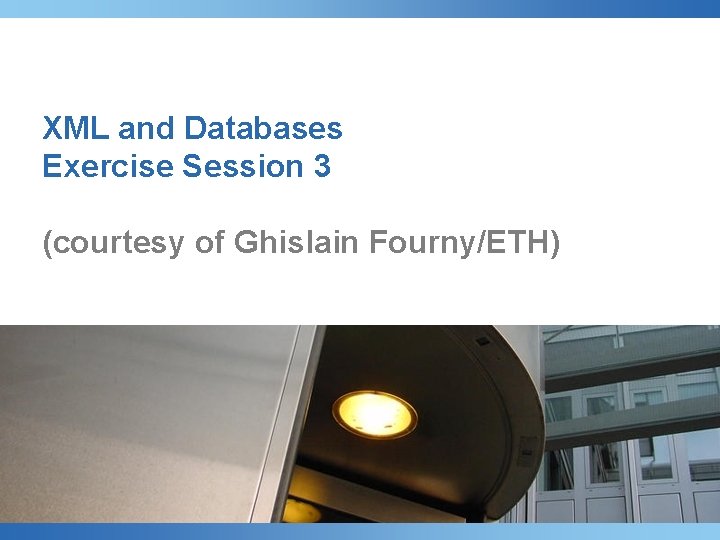 XML and Databases
Exercise Session 3

(courtesy of Ghislain Fourny/ETH)